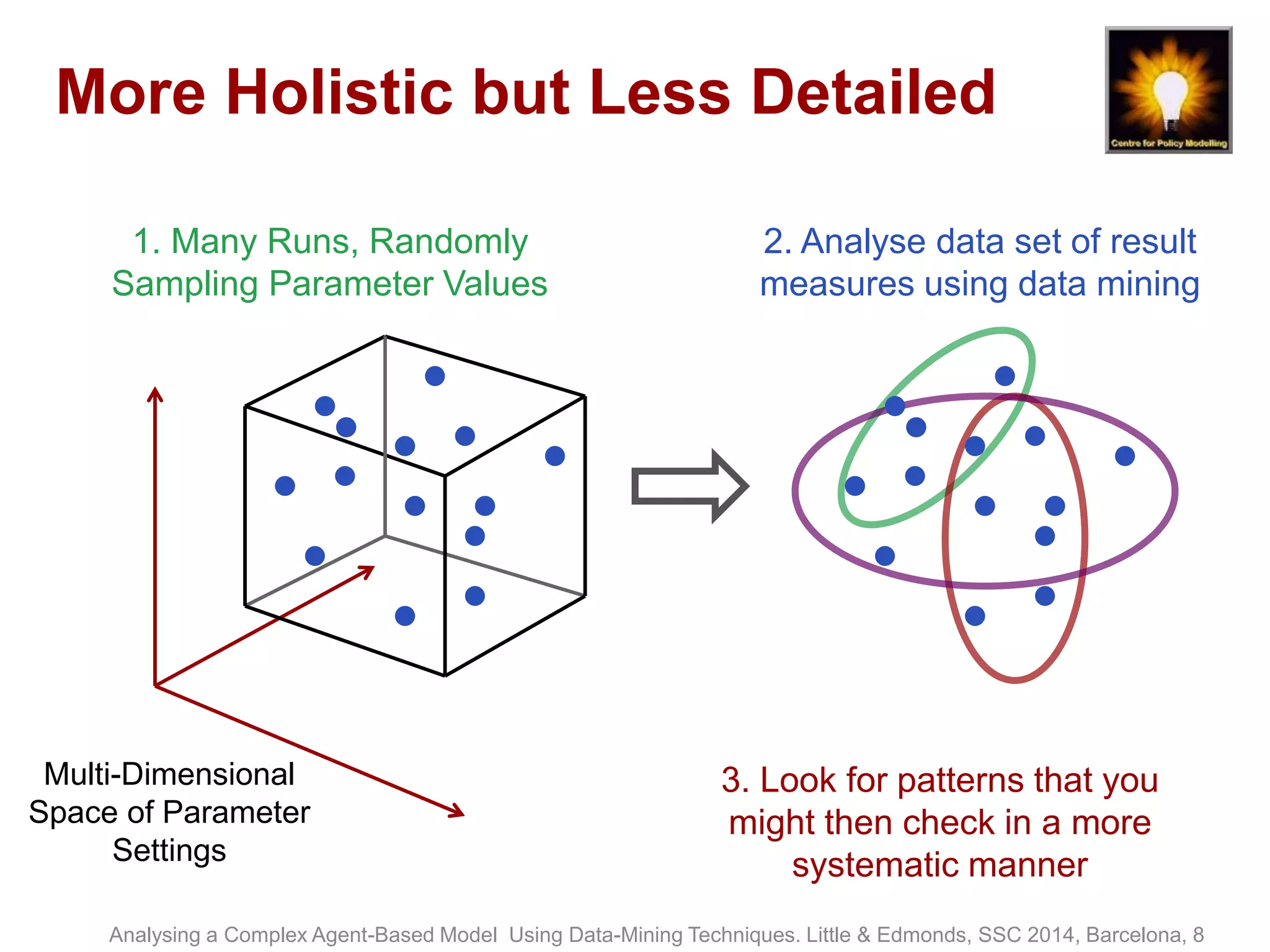 More Holistic but Less Detailed

Centre for Policy Modelling

1. Many Runs, Randomly Sampling Parameter Values

2. Analyse data set of result measures using data mining

Multi-Dimensional Space of Parameter Settings

3. Look for patterns that you might then check in a more systematic manner

Analysing a Complex Agent-Based Model Using Data-Mining Techniques. Little & Edmonds, SSC 2014, Barcelona, 8